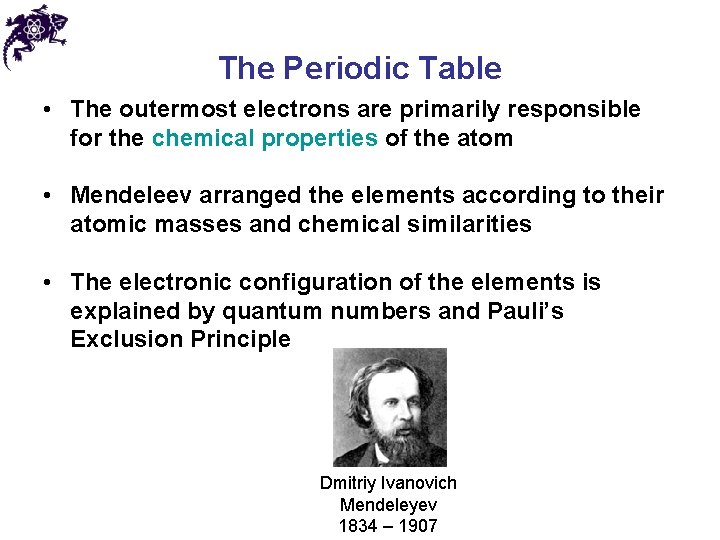 The Periodic Table

• The outermost electrons are primarily responsible for the chemical properties of the atom

• Mendeleev arranged the elements according to their atomic masses and chemical similarities

• The electronic configuration of the elements is explained by quantum numbers and Pauli's Exclusion Principle

Dmitriy Ivanovich Mendeleyev 1834 – 1907